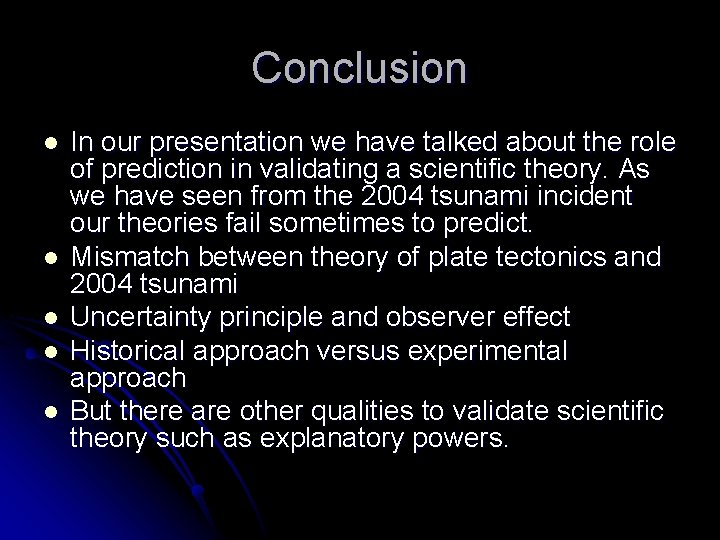 Conclusion

- In our presentation we have talked about the role of prediction in validating a scientific theory. As we have seen from the 2004 tsunami incident our theories fail sometimes to predict.
- Mismatch between theory of plate tectonics and 2004 tsunami
- Uncertainty principle and observer effect
- Historical approach versus experimental approach
- But there are other qualities to validate scientific theory such as explanatory powers.